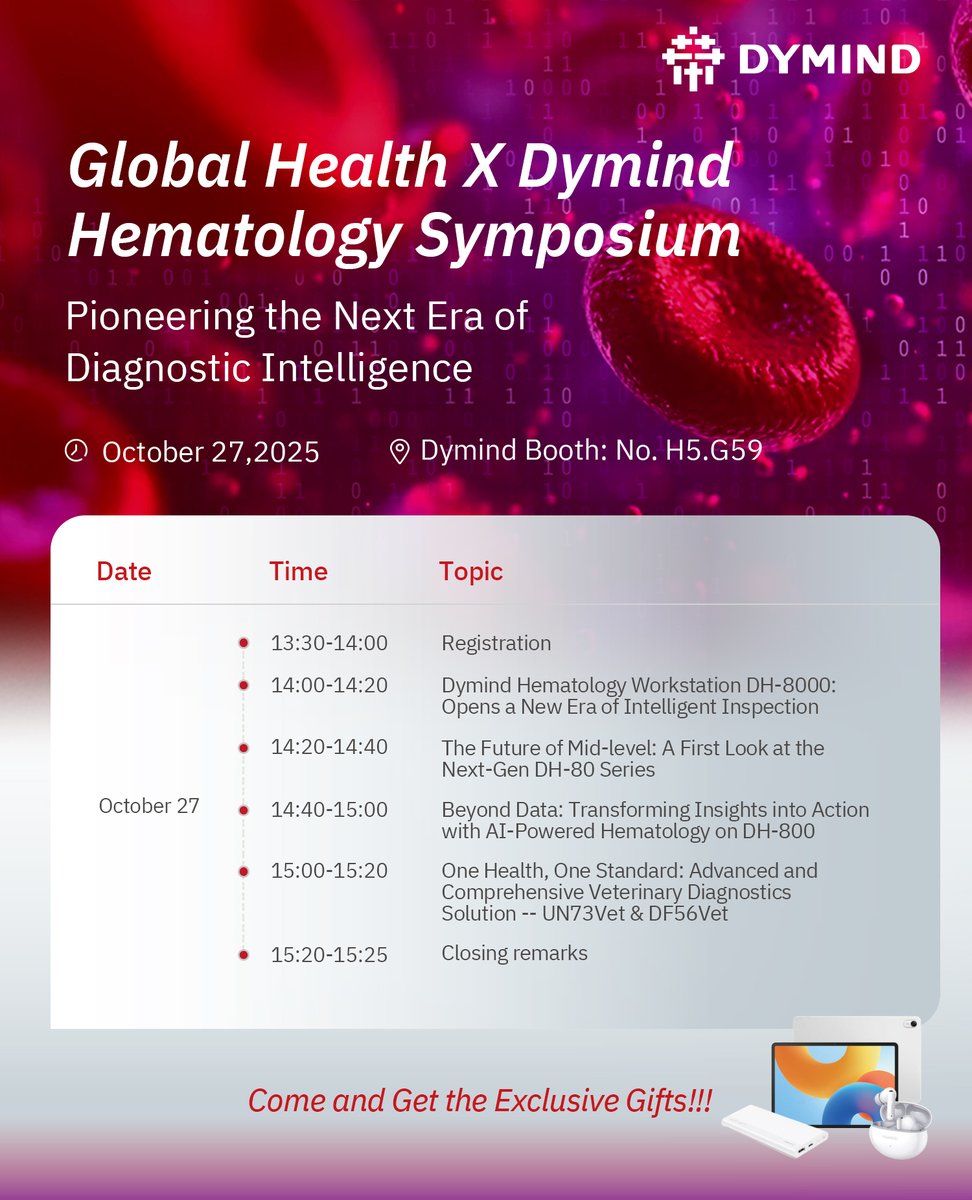 DYMIND

Global Health X Dymind Hematology Symposium

Pioneering the Next Era of Diagnostic Intelligence

October 27,2025 Dymind Booth: No. H5.G59

| Date | Time | Topic |
|---|---|---|
| October 27 | 13:30-14:00 | Registration |
| | 14:00-14:20 | Dymind Hematology Workstation DH-8000: Opens a New Era of Intelligent Inspection |
| | 14:20-14:40 | The Future of Mid-level: A First Look at the Next-Gen DH-80 Series |
| | 14:40-15:00 | Beyond Data: Transforming Insights into Action with AI-Powered Hematology on DH-800 |
| | 15:00-15:20 | One Health, One Standard: Advanced and Comprehensive Veterinary Diagnostics Solution -- UN73Vet & DF56Vet |
| | 15:20-15:25 | Closing remarks |

Come and Get the Exclusive Gifts!!!